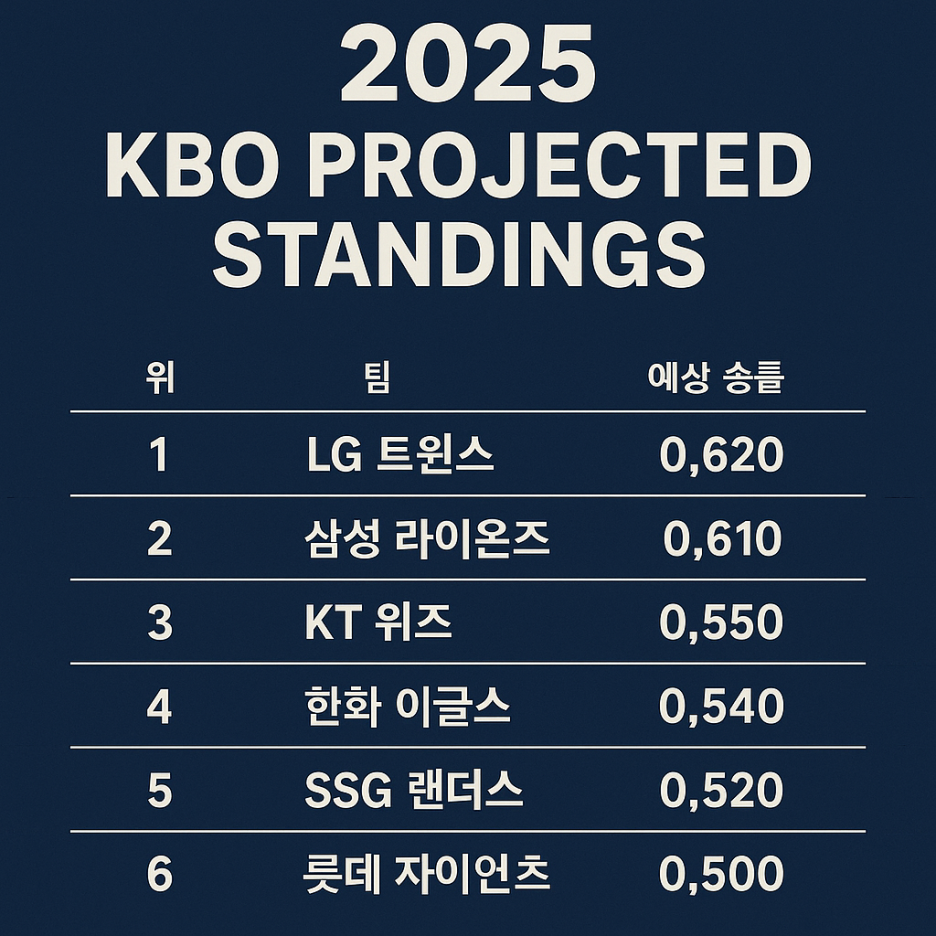 2025
KBO PROJECTED STANDINGS

| 위 | 팀 | 예상 송률 |
|---|---|---|
| 1 | LG 트윈스 | 0,620 |
| 2 | 삼성 라이온즈 | 0,610 |
| 3 | KT 위즈 | 0,550 |
| 4 | 한화 이글스 | 0,540 |
| 5 | SSG 랜더스 | 0,520 |
| 6 | 롯데 자이언츠 | 0,500 |